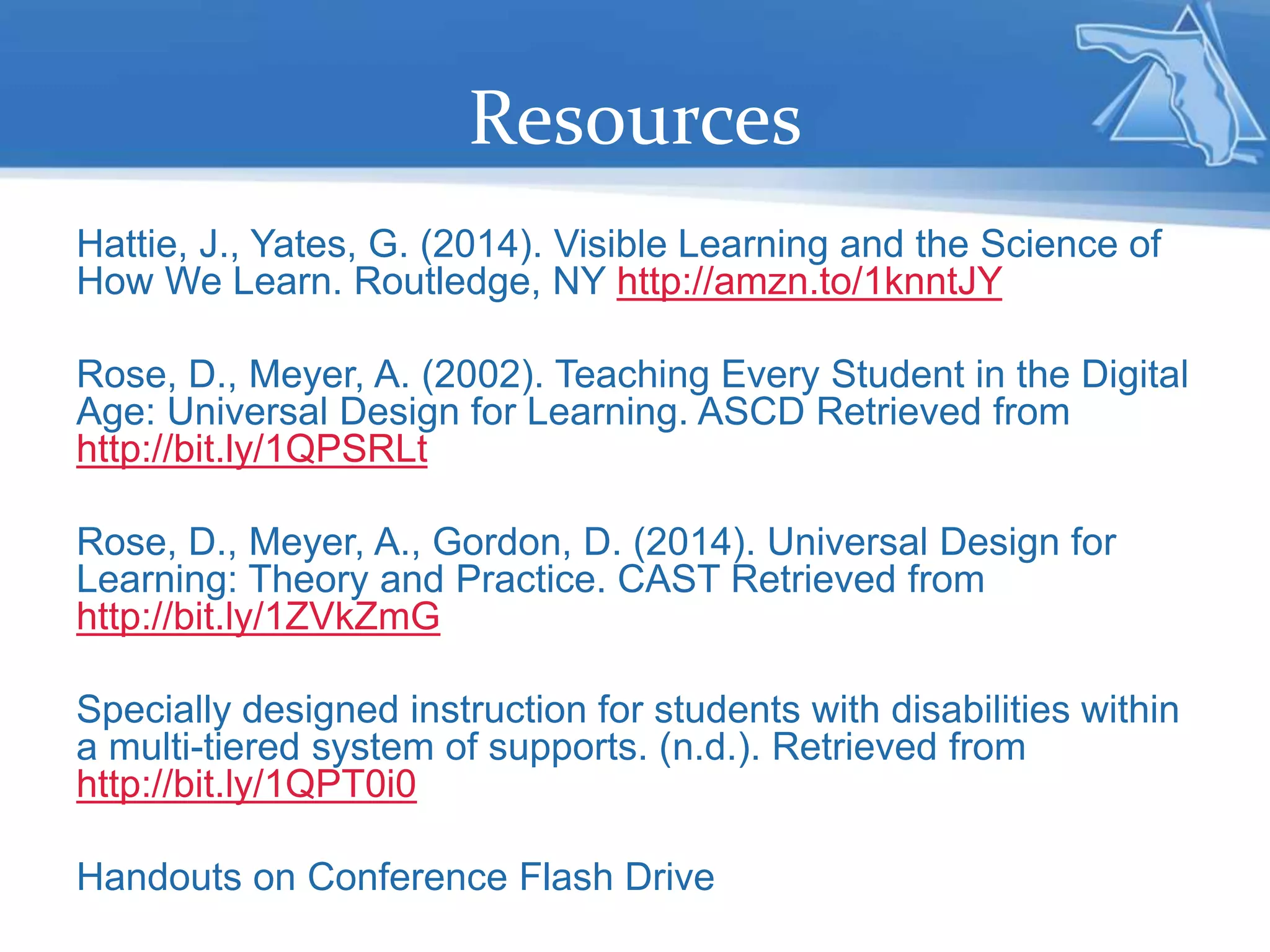 Resources

Hattie, J., Yates, G. (2014). Visible Learning and the Science of How We Learn. Routledge, NY http://amzn.to/1knntJY

Rose, D., Meyer, A. (2002). Teaching Every Student in the Digital Age: Universal Design for Learning. ASCD Retrieved from http://bit.ly/1QPSRLt

Rose, D., Meyer, A., Gordon, D. (2014). Universal Design for Learning: Theory and Practice. CAST Retrieved from http://bit.ly/1ZVkZmG

Specially designed instruction for students with disabilities within a multi-tiered system of supports. (n.d.). Retrieved from http://bit.ly/1QPT0i0

Handouts on Conference Flash Drive